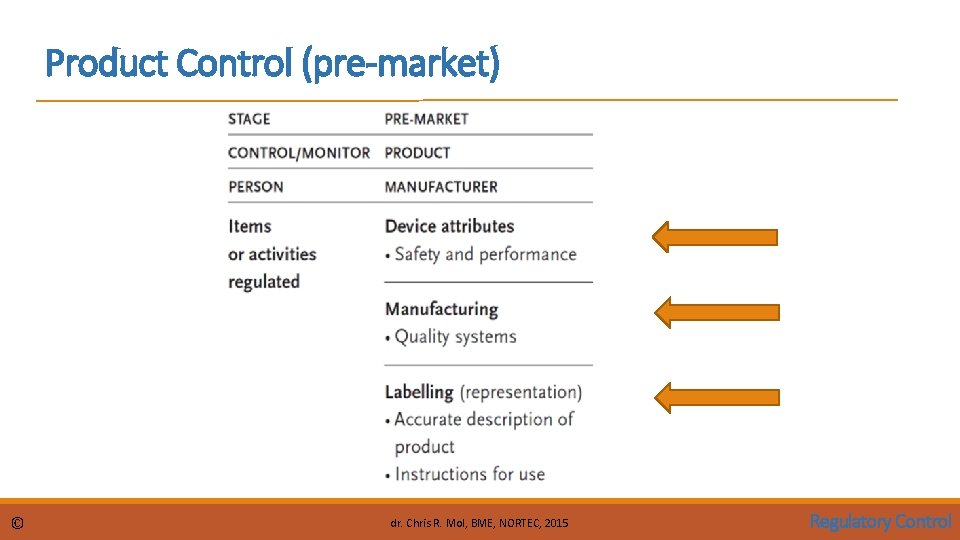 Product Control (pre-market)

| STAGE | PRE-MARKET |
|---|---|
| CONTROL/MONITOR | PRODUCT |
| PERSON | MANUFACTURER |
| Items or activities regulated | Device attributes • Safety and performance |
| | Manufacturing • Quality systems |
| | Labelling (representation) • Accurate description of product • Instructions for use |

© dr. Chris R. Mol, BME, NORTEC, 2015 Regulatory Control